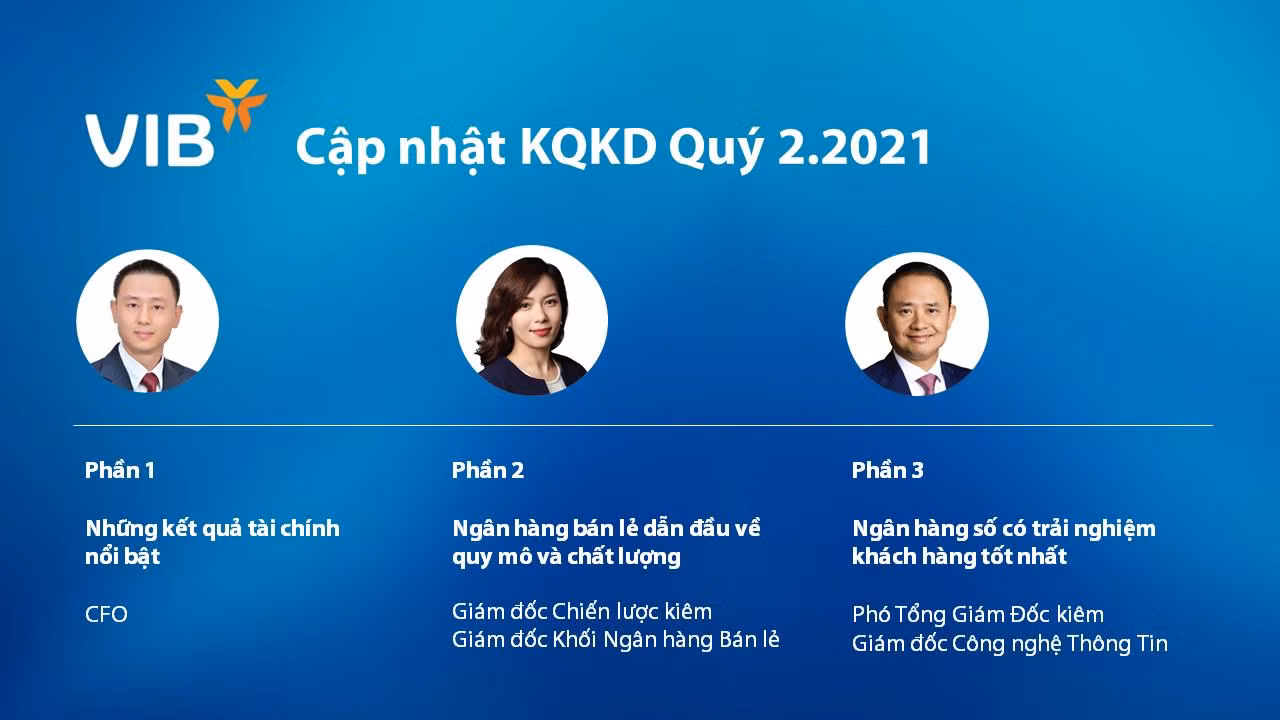 VIB

Cập nhật KQKD Quý 2.2021

Phần 1

Những kết quả tài chính nổi bật

CFO

Phần 2

Ngân hàng bán lẻ dẫn đầu về quy mô và chất lượng

Giám đốc Chiến lược kiêm Giám đốc Khối Ngân hàng Bán lẻ

Phần 3

Ngân hàng số có trải nghiệm khách hàng tốt nhất

Phó Tổng Giám Đốc kiêm Giám đốc Công nghệ Thông Tin